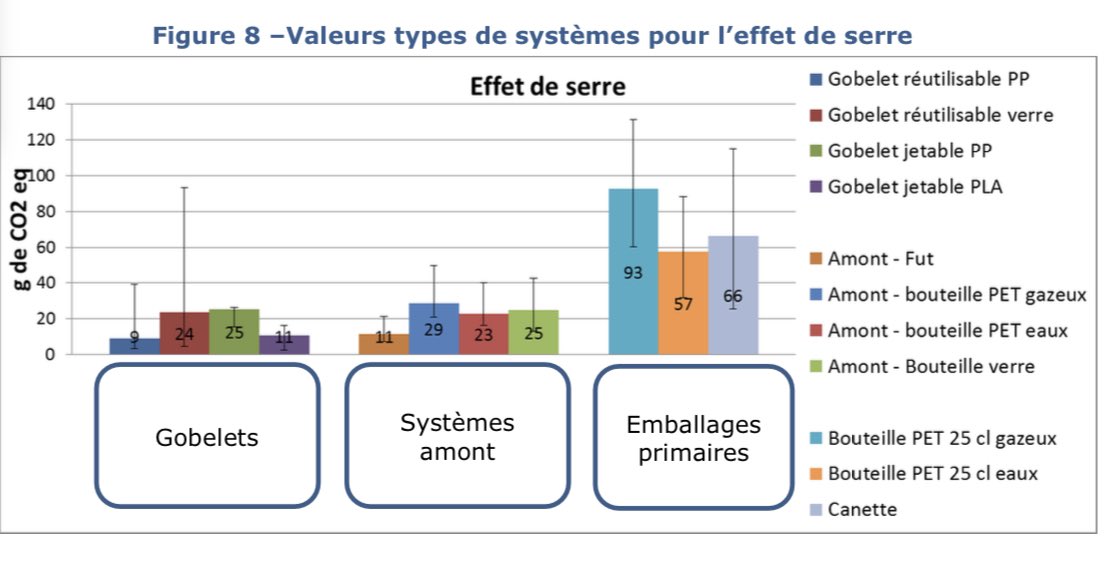 Figure 8 –Valeurs types de systèmes pour l'effet de serre

Effet de serre

g de CO2 eq

140
120
100
80
60
40
20
0

9
24
25
11
11
29
23
25
93
57
66

Gobelets

Systèmes amont

Emballages primaires

Gobelet réutilisable PP
Gobelet réutilisable verre
Gobelet jetable PP
Gobelet jetable PLA

Amont - Fut
Amont - bouteille PET gazeux
Amont - bouteille PET eaux
Amont - Bouteille verre

Bouteille PET 25 cl gazeux
Bouteille PET 25 cl eaux
Canette